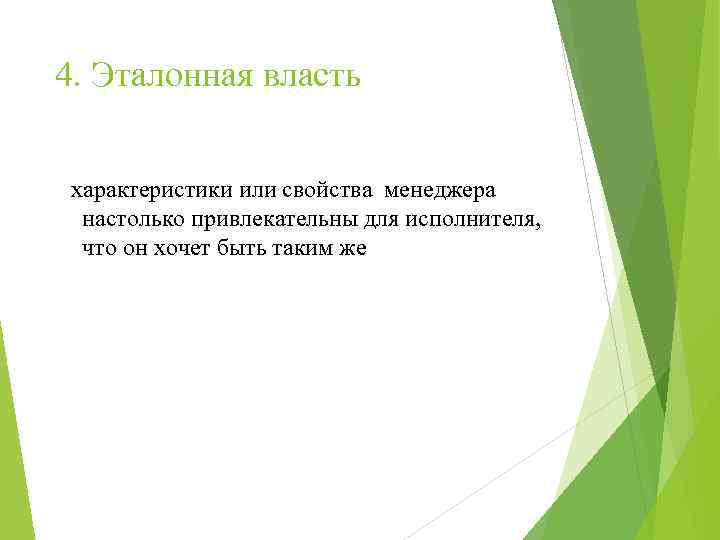 4. Эталонная власть

характеристики или свойства менеджера настолько привлекательны для исполнителя, что он хочет быть таким же